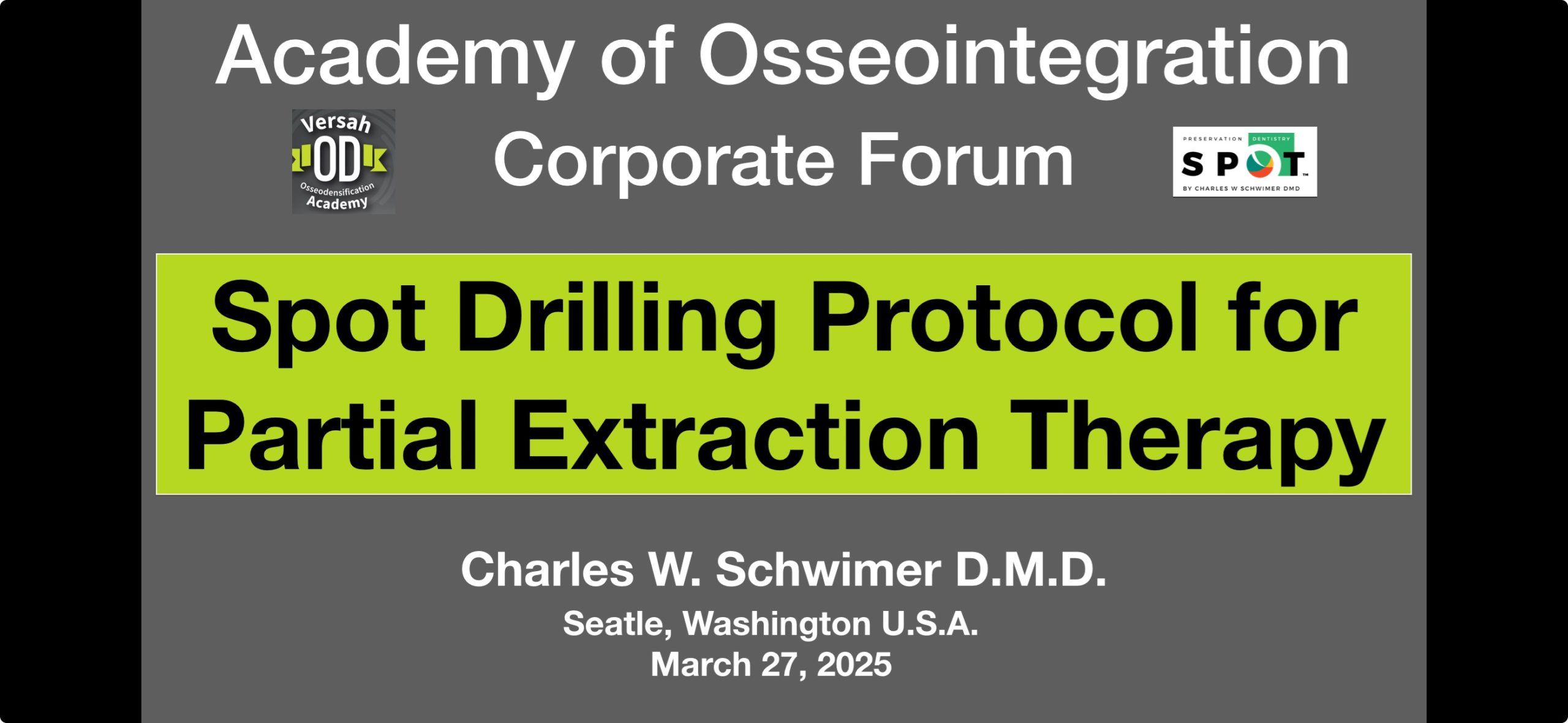 Academy of Osseointegration

Versah
OD
Osseodensification
Academy

Corporate Forum

PRESERVATION DENTISTRY
SPOT
BY CHARLES W SCHWIMER DMD

Spot Drilling Protocol for Partial Extraction Therapy

Charles W. Schwimer D.M.D.

Seatle, Washington U.S.A.
March 27, 2025